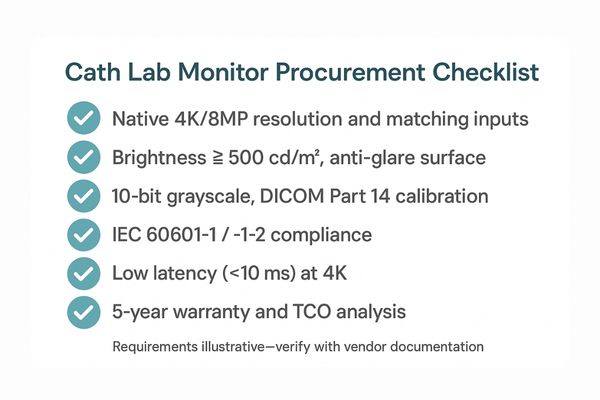 Cath Lab Monitor Procurement Checklist

Native 4K/8MP resolution and matching inputs

Brightness ≧ 500 cd/m², anti-glare surface

10-bit grayscale, DICOM Part 14 calibration

IEC 60601-1 / -1-2 compliance

Low latency (<10 ms) at 4K

5-year warranty and TCO analysis

Requirements illustrative—verify with vendor documentation